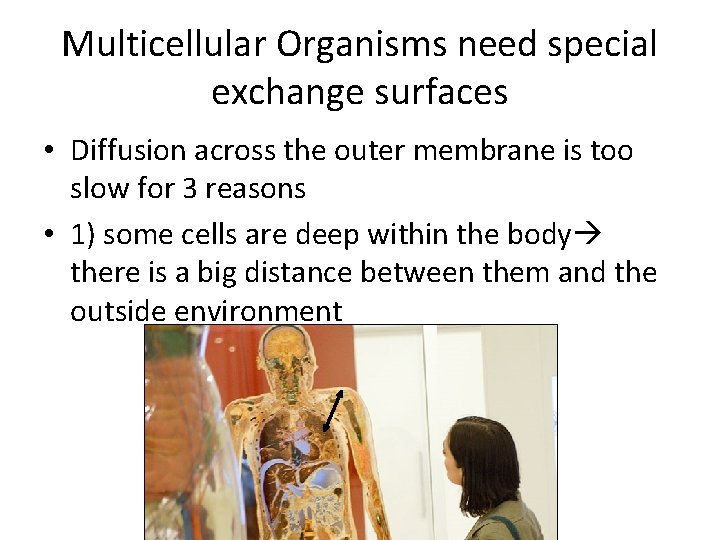 Multicellular Organisms need special exchange surfaces

• Diffusion across the outer membrane is too slow for 3 reasons

• 1) some cells are deep within the body→ there is a big distance between them and the outside environment